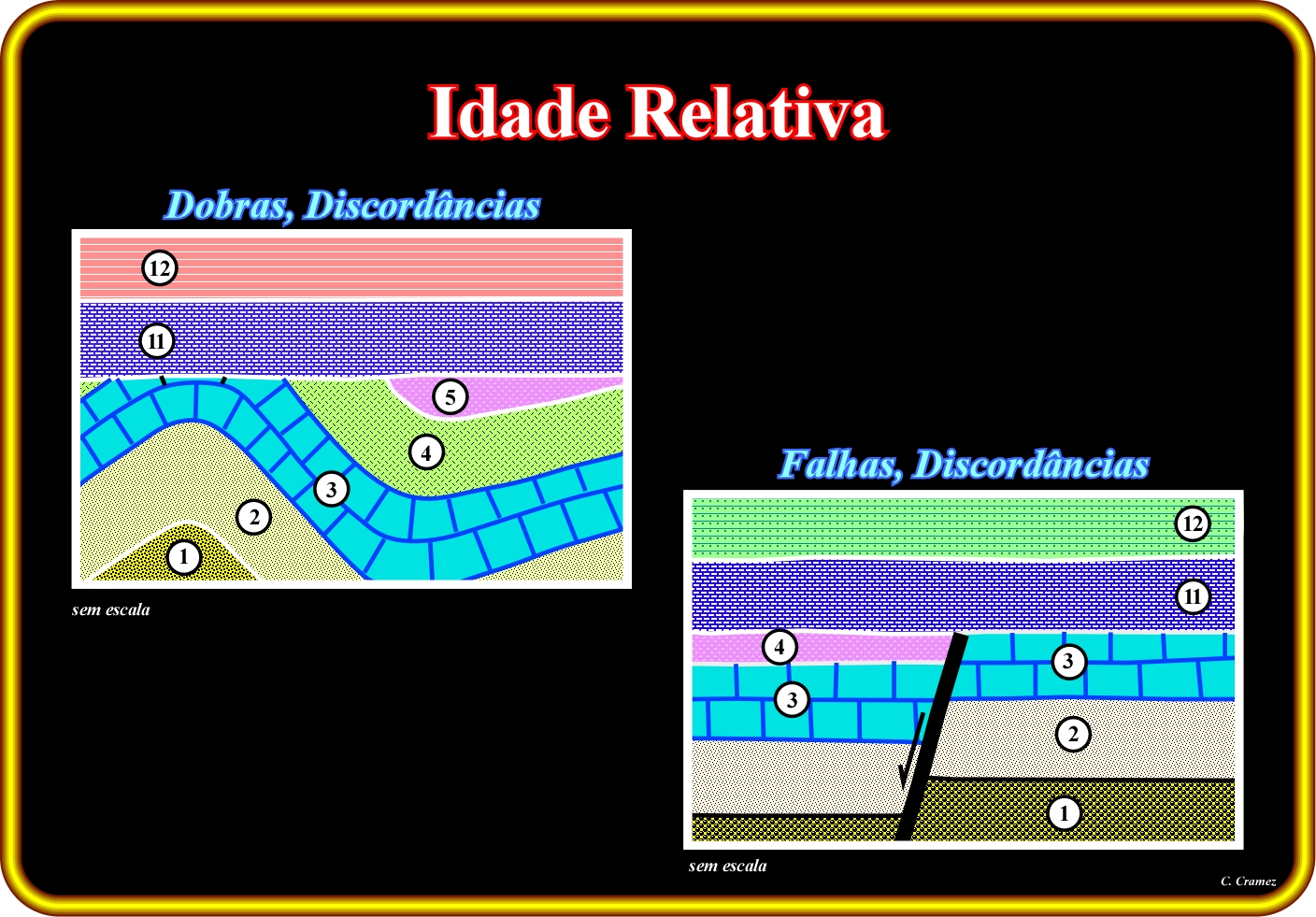 Idade Relativa

Dobras, Discordâncias

12
11
5
4
3
2
1

sem escala

Falhas, Discordâncias

12
11
4
3
3
2
1

sem escala

C. Cramez